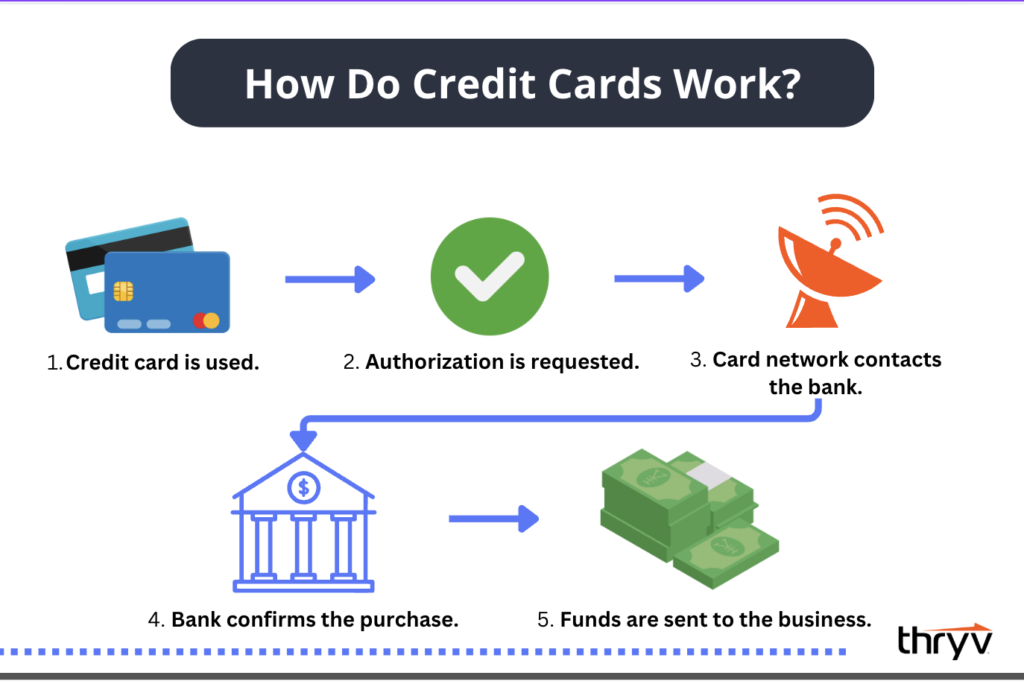 How Do Credit Cards Work?

1. Credit card is used.

2. Authorization is requested.

3. Card network contacts the bank.

$

4. Bank confirms the purchase.

5. Funds are sent to the business.

thryv